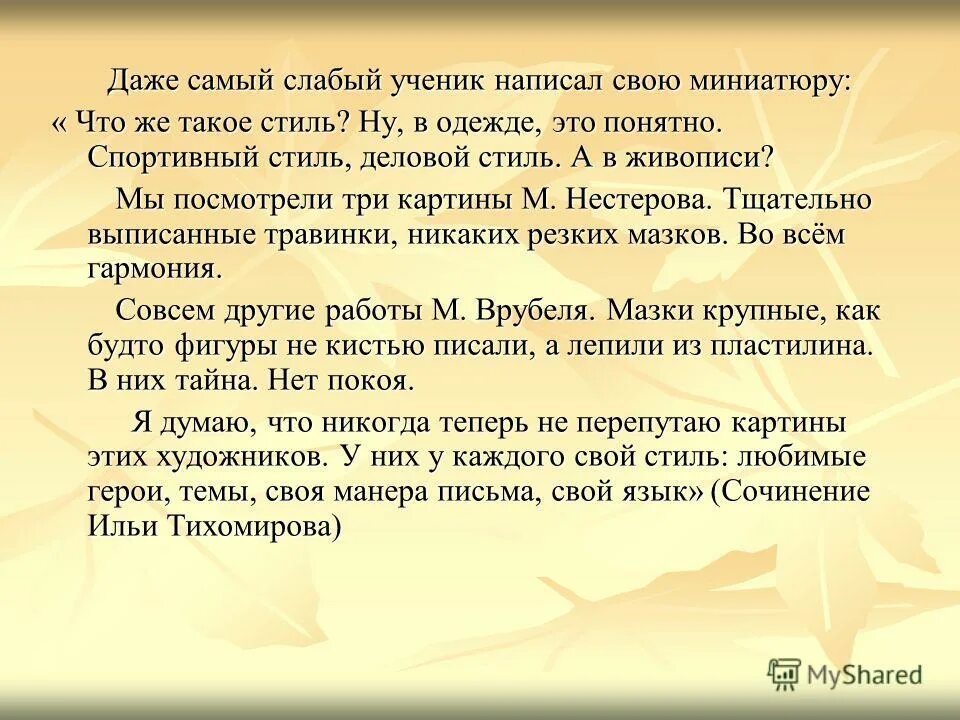 Даже самый слабый ученик написал свою миниатюру:
« Что же такое стиль? Ну, в одежде, это понятно. Спортивный стиль, деловой стиль. А в живописи?

Мы посмотрели три картины М. Нестерова. Тщательно выписанные травинки, никаких резких мазков. Во всём гармония.

Совсем другие работы М. Врубеля. Мазки крупные, как будто фигуры не кистью писали, а лепили из пластилина. В них тайна. Нет покоя.

Я думаю, что никогда теперь не перепутаю картины этих художников. У них у каждого свой стиль: любимые герои, темы, своя манера письма, свой язык» (Сочинение Ильи Тихомирова)

MyShared